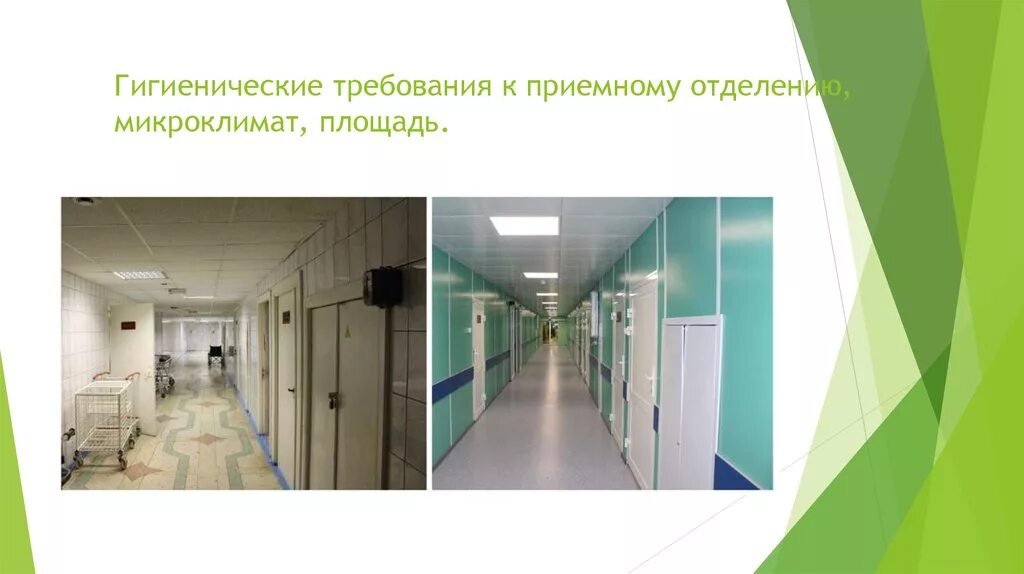 Гигиенические требования к приемному отделению, микроклимат, площадь.